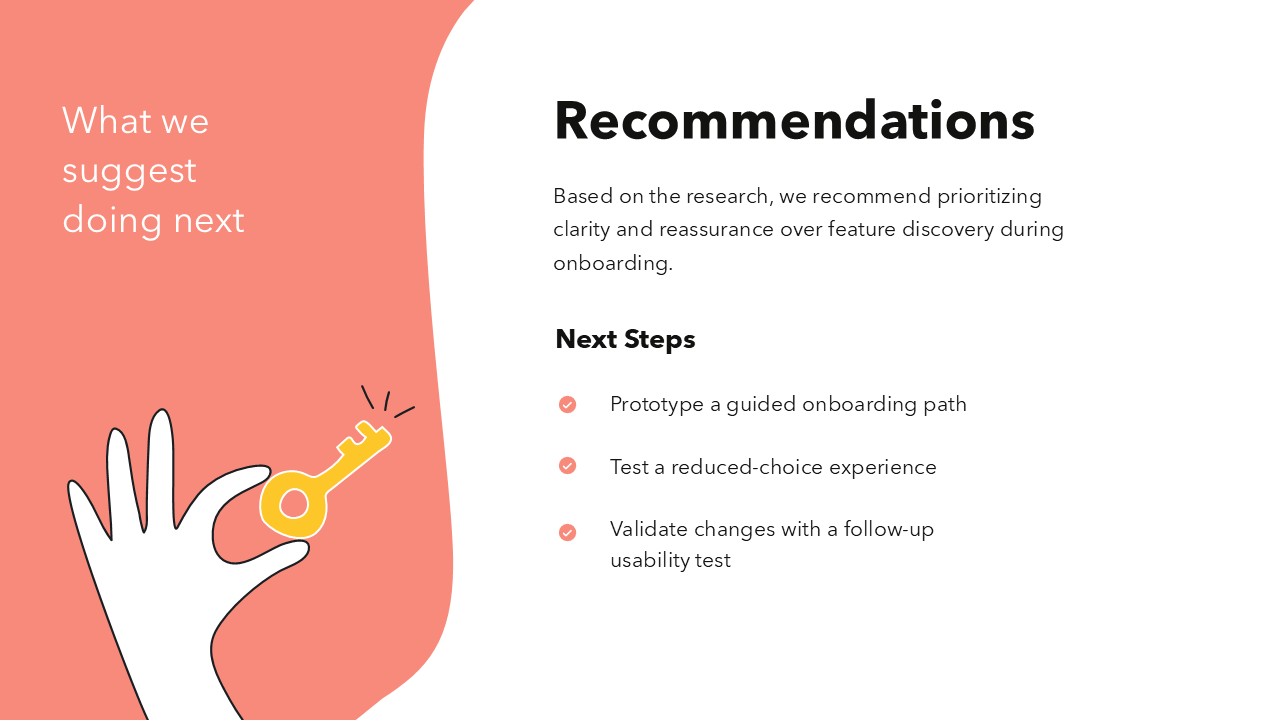 What we suggest doing next

Recommendations

Based on the research, we recommend prioritizing clarity and reassurance over feature discovery during onboarding.

Next Steps

Prototype a guided onboarding path

Test a reduced-choice experience

Validate changes with a follow-up usability test